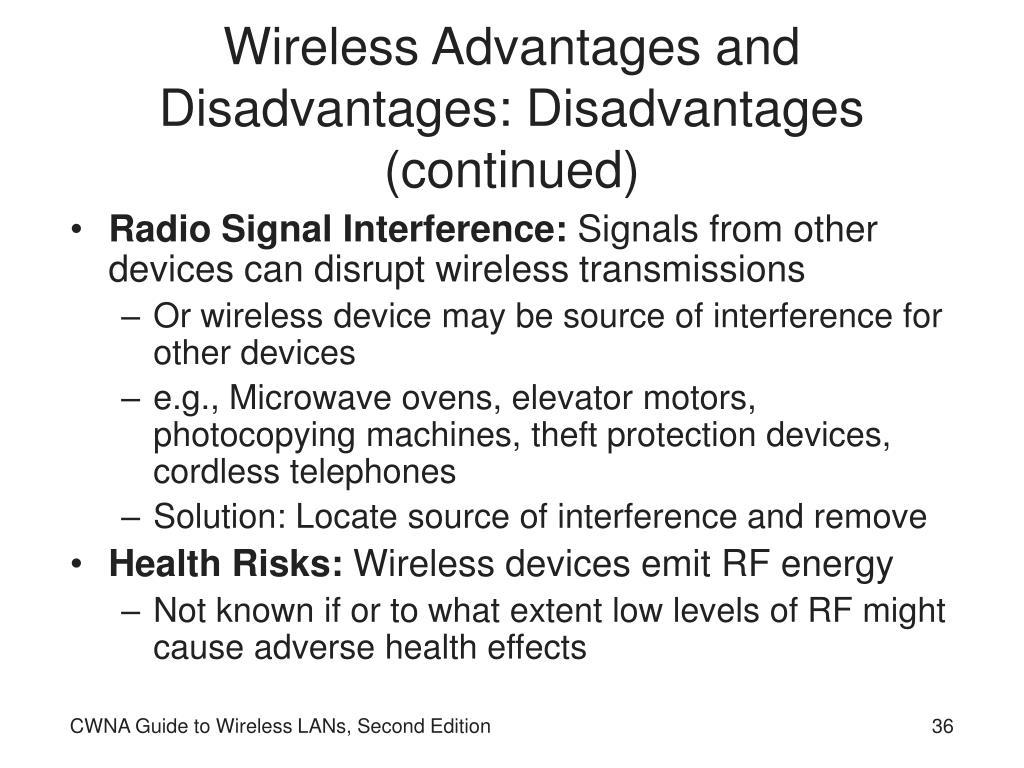 Wireless Advantages and Disadvantages: Disadvantages (continued)

• Radio Signal Interference: Signals from other devices can disrupt wireless transmissions
– Or wireless device may be source of interference for other devices
– e.g., Microwave ovens, elevator motors, photocopying machines, theft protection devices, cordless telephones
– Solution: Locate source of interference and remove
• Health Risks: Wireless devices emit RF energy
– Not known if or to what extent low levels of RF might cause adverse health effects

CWNA Guide to Wireless LANs, Second Edition

36